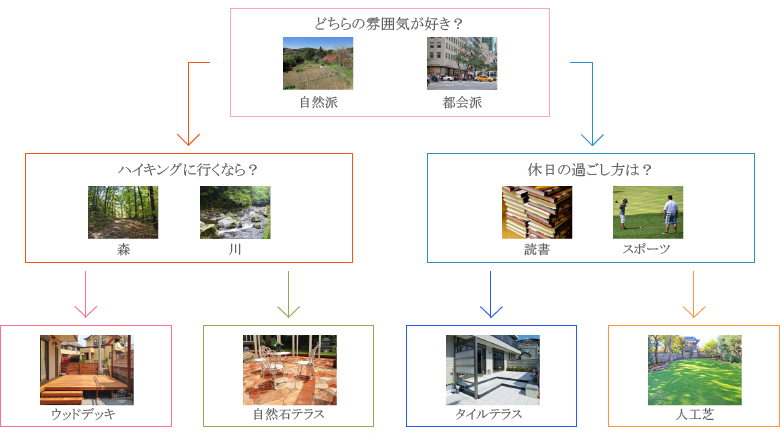 どちらの雰囲気が好き？

自然派

都会派

ハイキングに行くなら？

森

川

休日の過ごし方は？

読書

スポーツ

ウッドデッキ

自然石テラス

タイルテラス

人工芝